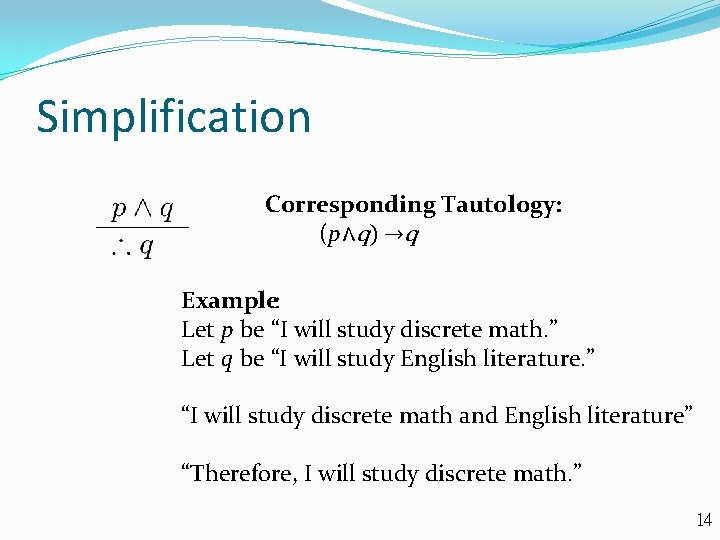 Simplification

$p \wedge q$
$\therefore q$

**Corresponding Tautology:**
$(p \wedge q) \rightarrow q$

**Example**
Let $p$ be “I will study discrete math.”
Let $q$ be “I will study English literature.”

“I will study discrete math and English literature”

“Therefore, I will study discrete math.”

14